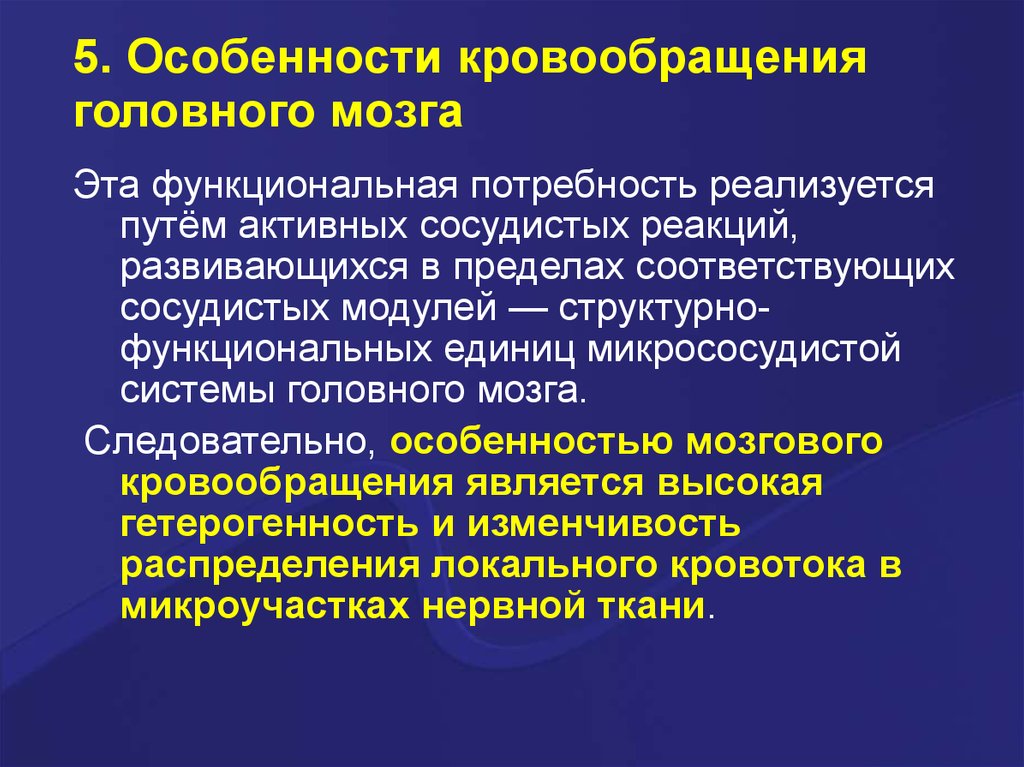 5. Особенности кровообращения головного мозга

Эта функциональная потребность реализуется путём активных сосудистых реакций, развивающихся в пределах соответствующих сосудистых модулей — структурно-функциональных единиц микрососудистой системы головного мозга.

Следовательно, особенностью мозгового кровообращения является высокая гетерогенность и изменчивость распределения локального кровотока в микроучастках нервной ткани.